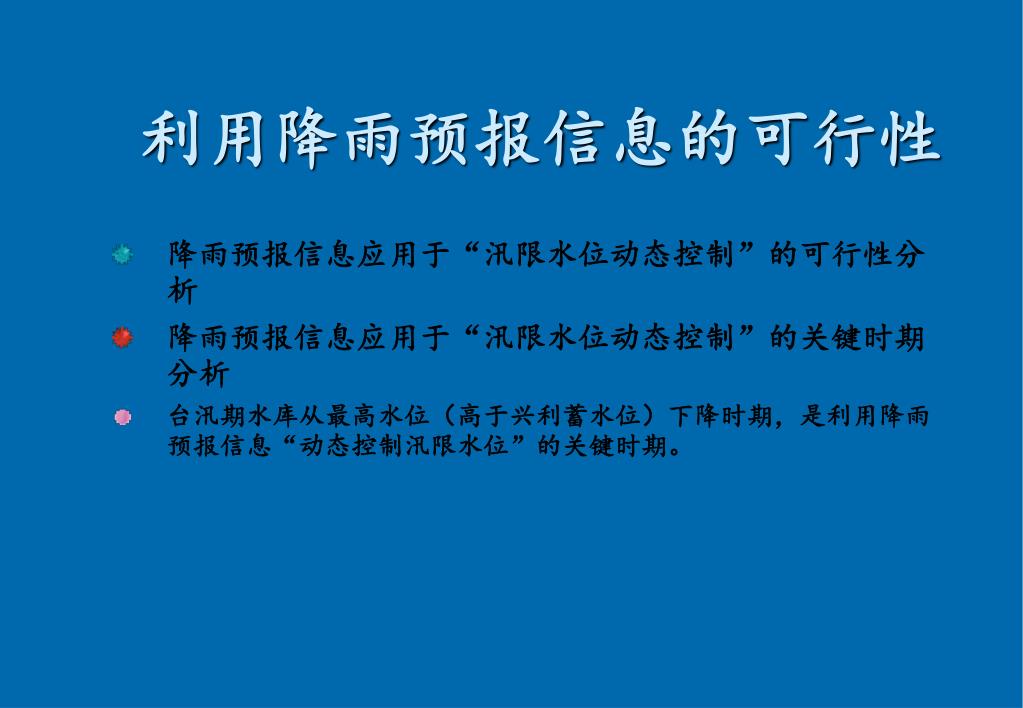 利用降雨预报信息的可行性

降雨预报信息应用于“汛限水位动态控制”的可行性分析

降雨预报信息应用于“汛限水位动态控制”的关键时期分析

台汛期水库从最高水位（高于兴利蓄水位）下降时期，是利用降雨预报信息“动态控制汛限水位”的关键时期。